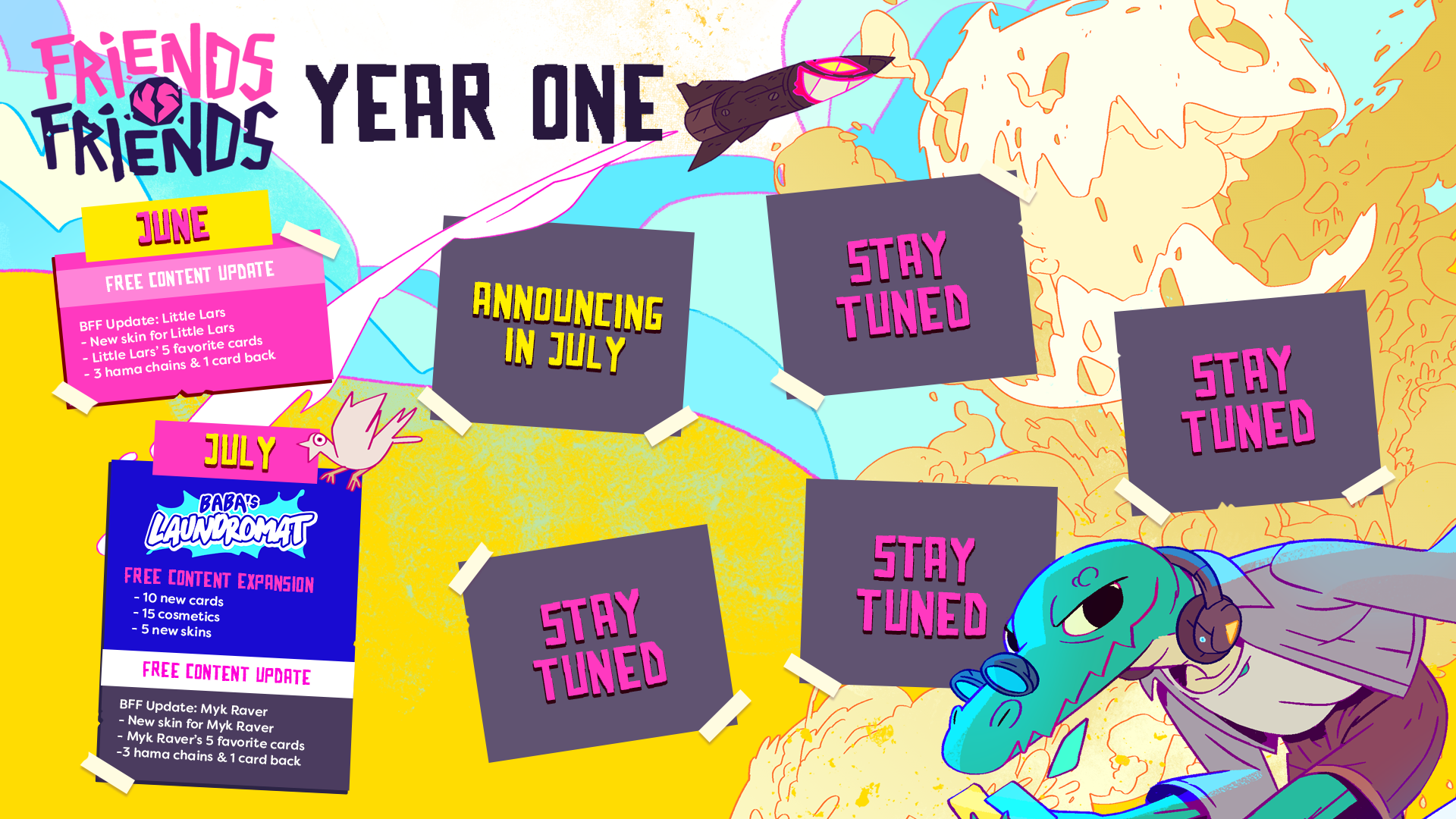 FRIENDS VS FRIENDS YEAR ONE

JUNE
FREE CONTENT UPDATE
BFF Update: Little Lars
- New skin for Little Lars
- Little Lars' 5 favorite cards
- 3 hama chains & 1 card back

JULY
BABA'S LAUNDROMAT
FREE CONTENT EXPANSION
- 10 new cards
- 15 cosmetics
- 5 new skins
FREE CONTENT UPDATE
BFF Update: Myk Raver
- New skin for Myk Raver
- Myk Raver's 5 favorite cards
-3 hama chains & 1 card back

ANNOUNCING IN JULY

STAY TUNED

STAY TUNED

STAY TUNED

STAY TUNED